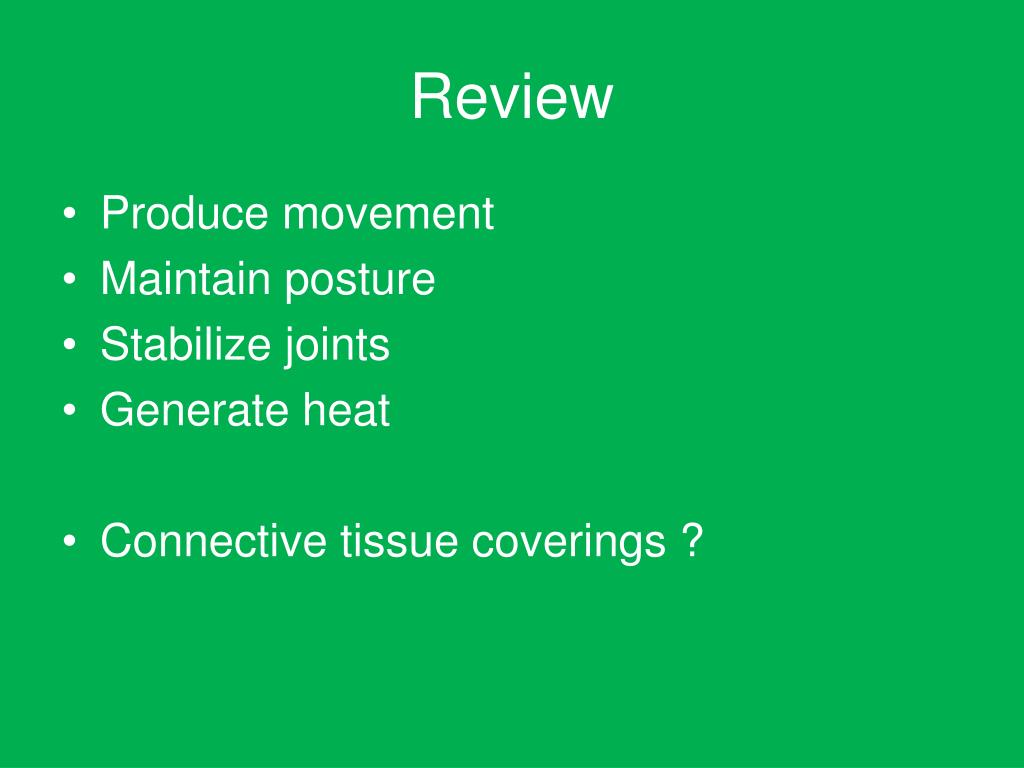 Review

• Produce movement
• Maintain posture
• Stabilize joints
• Generate heat

• Connective tissue coverings ?